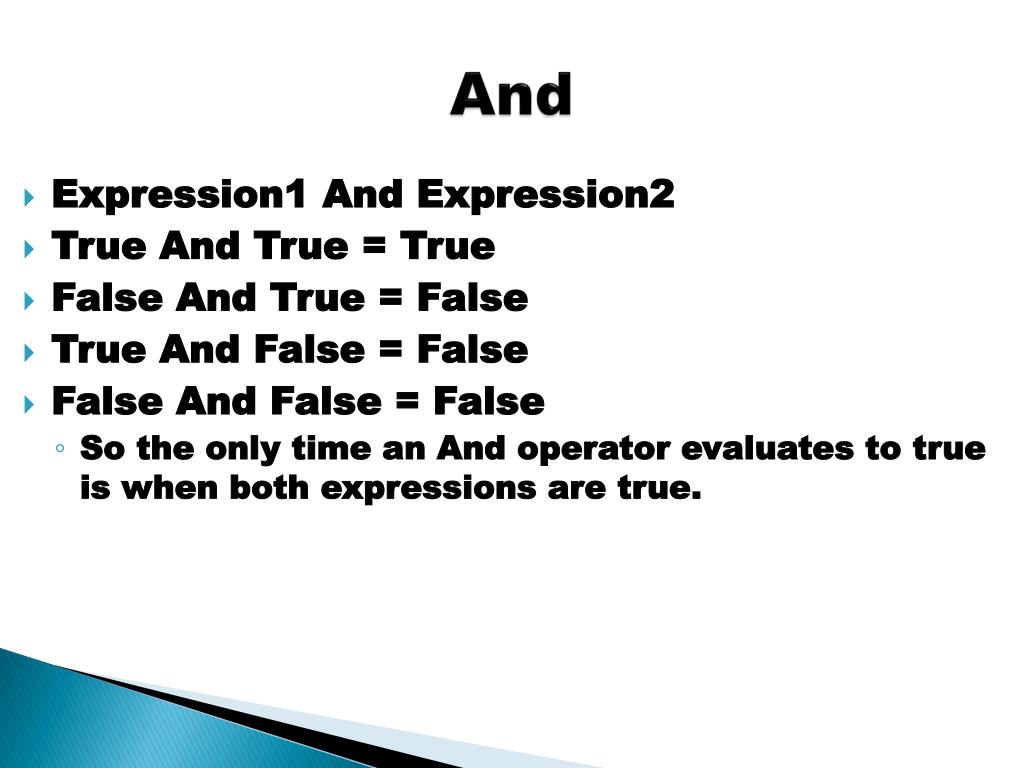 And

Expression1 And Expression2
True And True = True
False And True = False
True And False = False
False And False = False
So the only time an And operator evaluates to true is when both expressions are true.